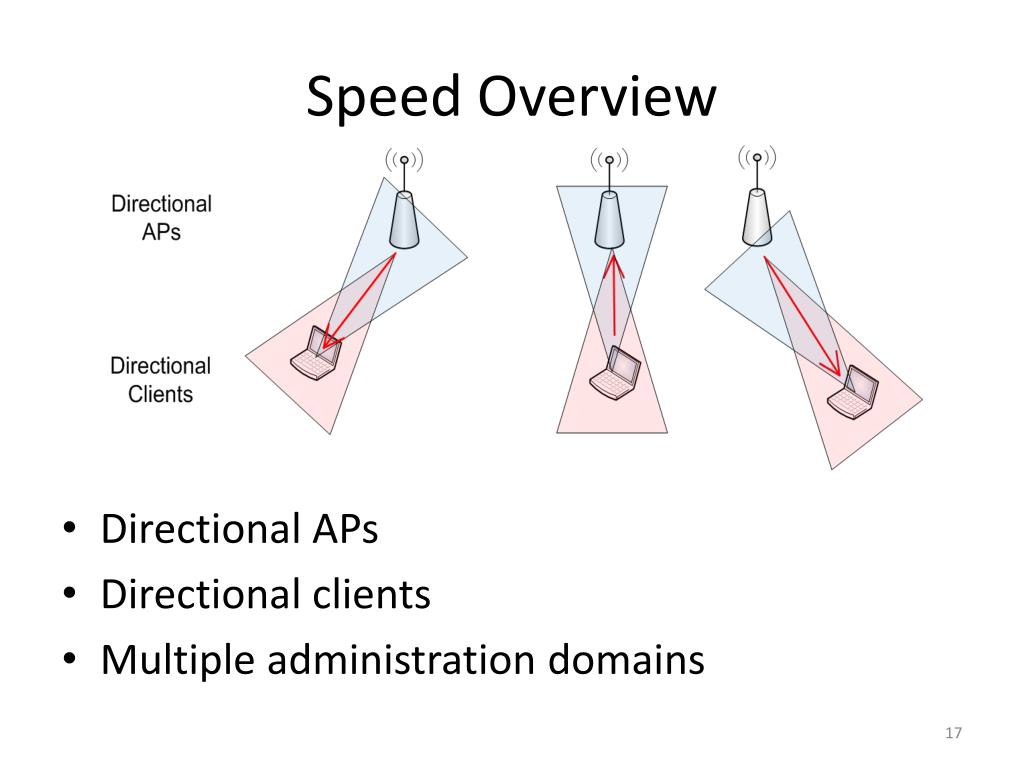 Speed Overview

Directional APs

Directional Clients

• Directional APs
• Directional clients
• Multiple administration domains

17